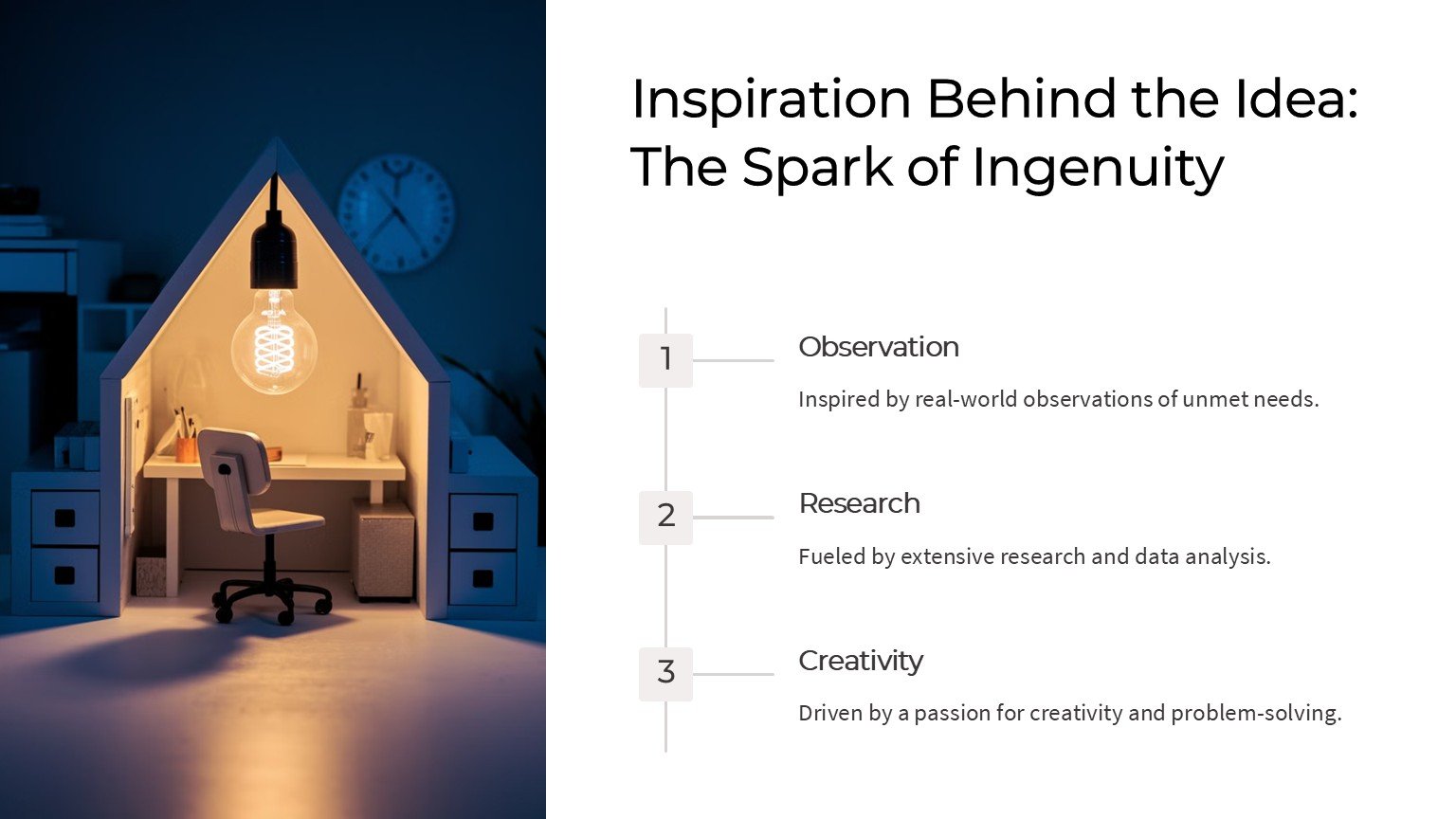 Inspiration Behind the Idea: The Spark of Ingenuity

1

Observation

Inspired by real-world observations of unmet needs.

2

Research

Fueled by extensive research and data analysis.

3

Creativity

Driven by a passion for creativity and problem-solving.